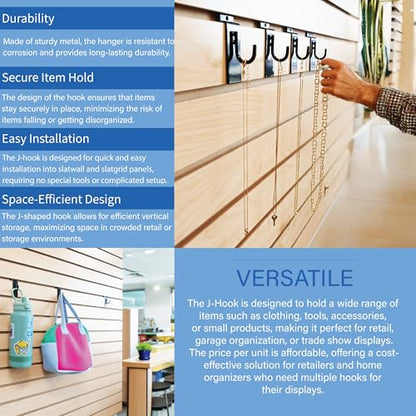 Durability

Made of sturdy metal, the hanger is resistant to corrosion and provides long-lasting durability.

Secure Item Hold

The design of the hook ensures that items stay securely in place, minimizing the risk of items falling or getting disorganized.

Easy Installation

The J-hook is designed for quick and easy installation into slatwall and slatgrid panels, requiring no special tools or complicated setup.

Space-Efficient Design

The J-shaped hook allows for efficient vertical storage, maximizing space in crowded retail or storage environments.

VERSATILE

The J-Hook is designed to hold a wide range of items such as clothing, tools, accessories, or small products, making it perfect for retail, garage organization, or trade show displays. The price per unit is affordable, offering a cost-effective solution for retailers and home organizers who need multiple hooks for their displays.